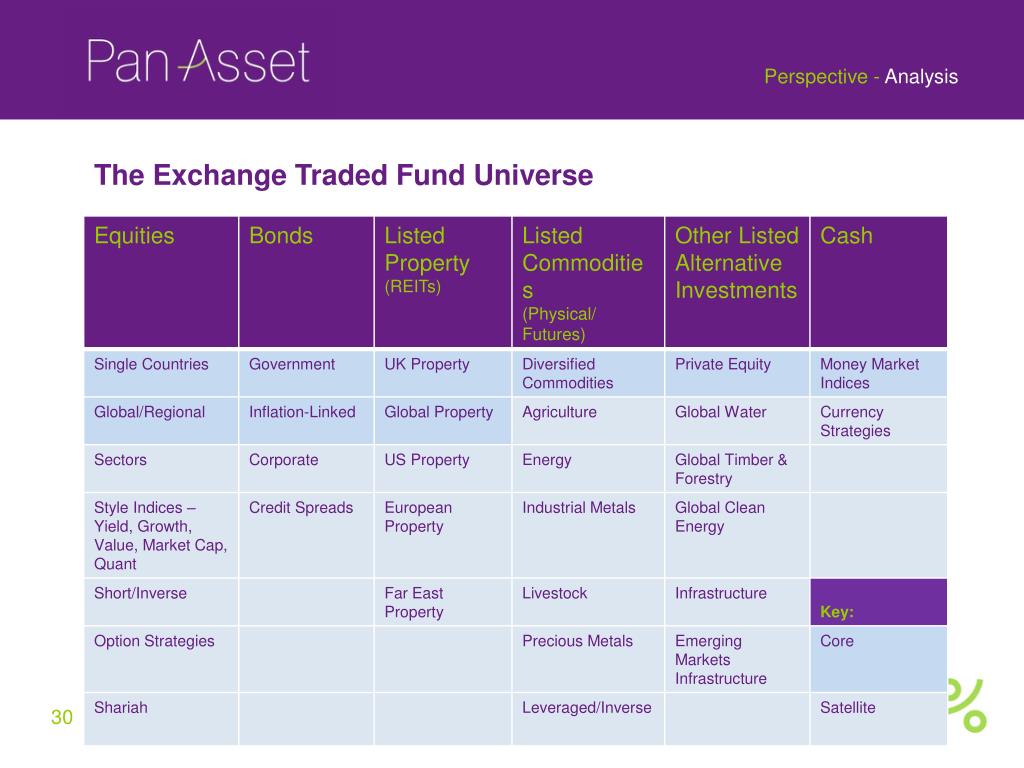 PanAsset

Perspective - Analysis

The Exchange Traded Fund Universe

| Equities | Bonds | Listed Property (REITs) | Listed Commodities (Physical/ Futures) | Other Listed Alternative Investments | Cash |
|---|---|---|---|---|---|
| Single Countries | Government | UK Property | Diversified Commodities | Private Equity | Money Market Indices |
| Global/Regional | Inflation-Linked | Global Property | Agriculture | Global Water | Currency Strategies |
| Sectors | Corporate | US Property | Energy | Global Timber & Forestry | |
| Style Indices – Yield, Growth, Value, Market Cap, Quant | Credit Spreads | European Property | Industrial Metals | Global Clean Energy | |
| Short/Inverse | | Far East Property | Livestock | Infrastructure | Key: |
| Option Strategies | | | Precious Metals | Emerging Markets Infrastructure | Core |
| Shariah | | | Leveraged/Inverse | | Satellite |

30